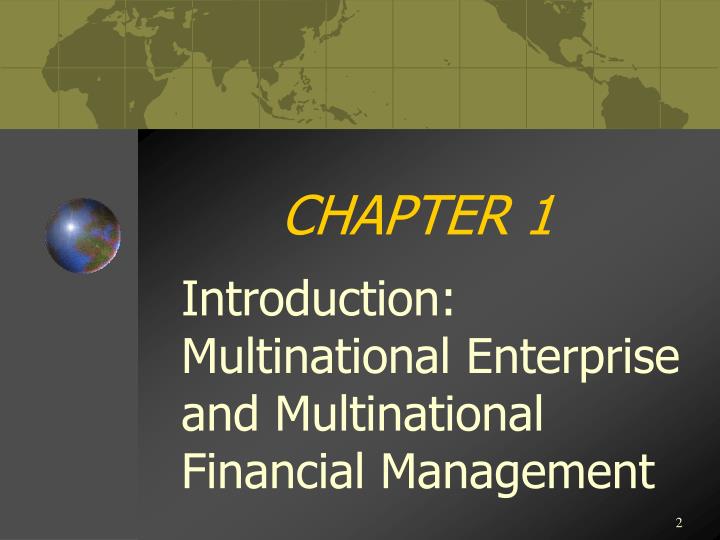 CHAPTER 1

Introduction: Multinational Enterprise and Multinational Financial Management

2